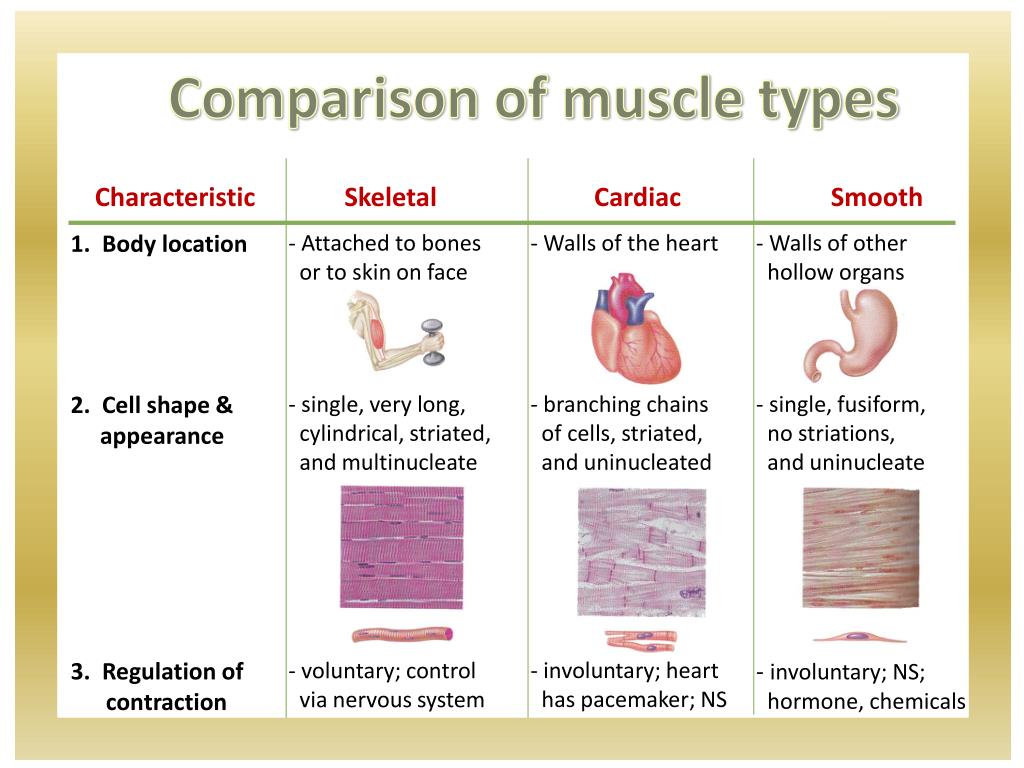 Comparison of muscle types

| Characteristic | Skeletal | Cardiac | Smooth |
|---|---|---|---|
| 1. Body location | - Attached to bones or to skin on face | - Walls of the heart | - Walls of other hollow organs |
| 2. Cell shape & appearance | - single, very long, cylindrical, striated, and multinucleate | - branching chains of cells, striated, and uninucleated | - single, fusiform, no striations, and uninucleate |
| 3. Regulation of contraction | - voluntary; control via nervous system | - involuntary; heart has pacemaker; NS | - involuntary; NS; hormone, chemicals |